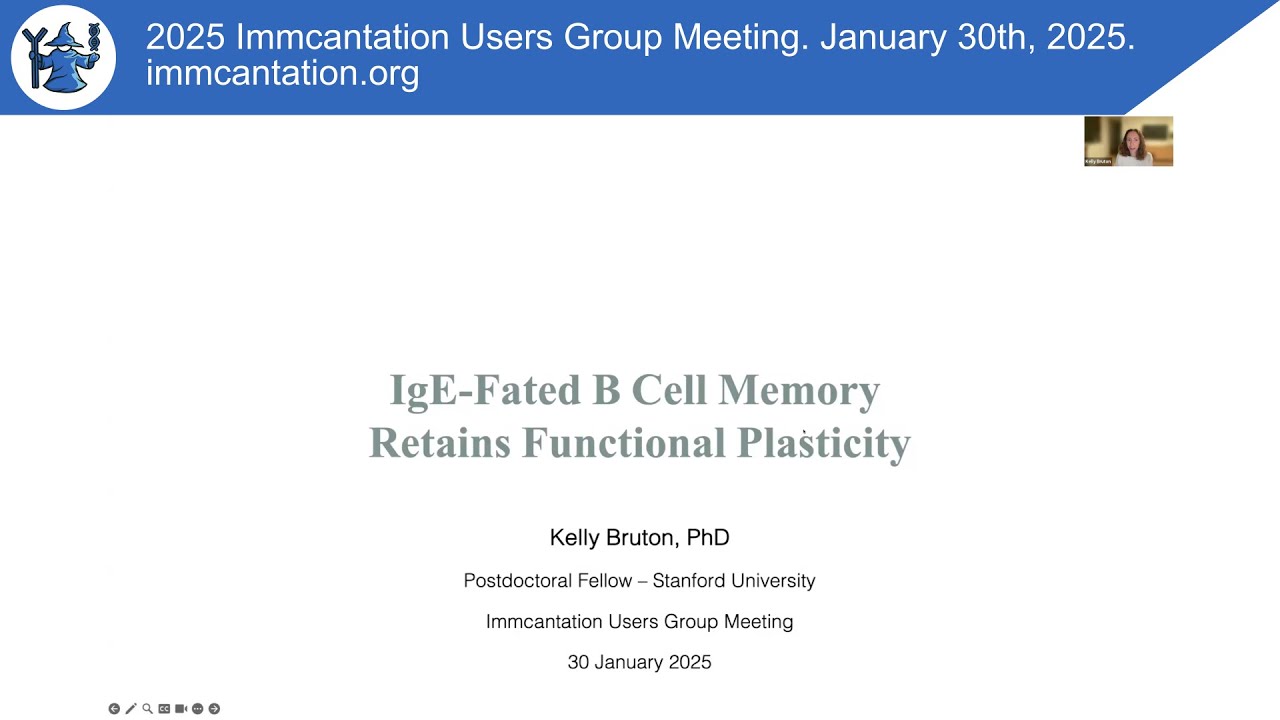 2025 Immcantation Users Group Meeting. January 30th, 2025.
immcantation.org

Kelly Bruton

IgE-Fated B Cell Memory Retains Functional Plasticity

Kelly Bruton, PhD

Postdoctoral Fellow – Stanford University

Immcantation Users Group Meeting

30 January 2025